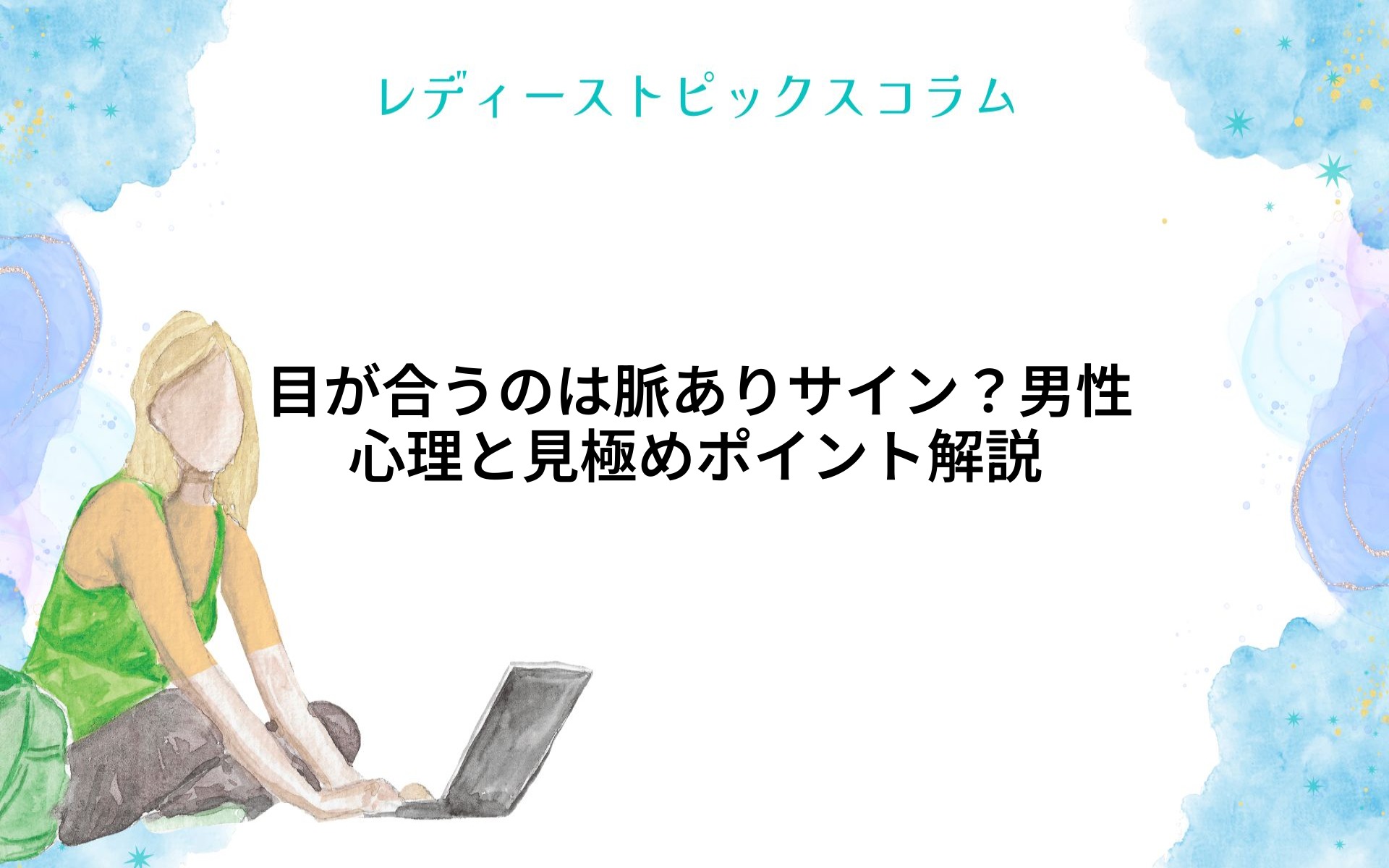 レディーストピックスコラム

目が合うのは脈ありサイン？男性心理と見極めポイント解説